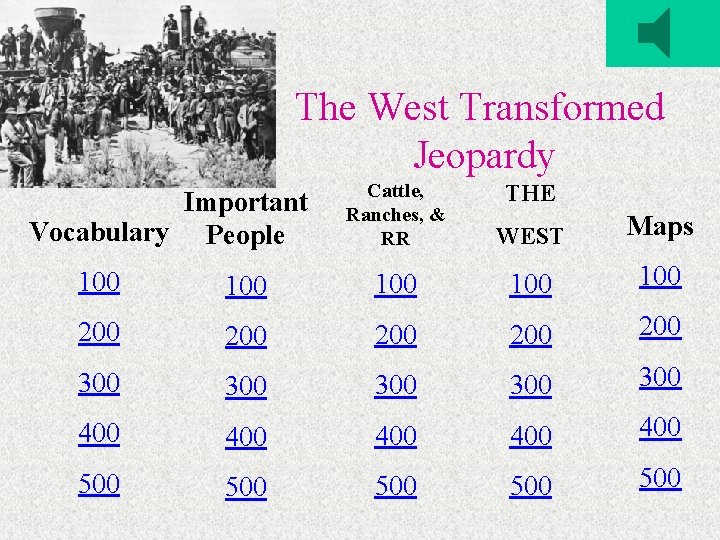 The West Transformed Jeopardy

| Vocabulary | Important People | Cattle, Ranches, & RR | THE WEST | Maps |
|---|---|---|---|---|
| 100 | 100 | 100 | 100 | 100 |
| 200 | 200 | 200 | 200 | 200 |
| 300 | 300 | 300 | 300 | 300 |
| 400 | 400 | 400 | 400 | 400 |
| 500 | 500 | 500 | 500 | 500 |